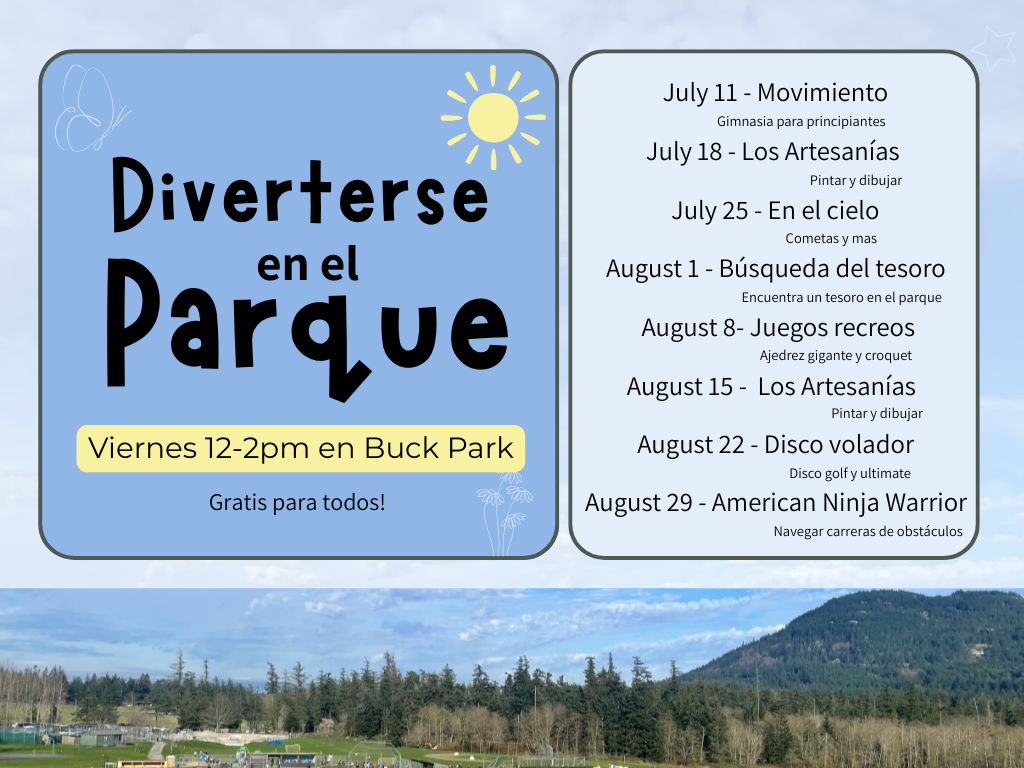 Diverterse en el Parque

Viernes 12-2pm en Buck Park

Gratis para todos!

July 11 - Movimiento
Gimnasia para principiantes
July 18 - Los Artesanías
Pintar y dibujar
July 25 - En el cielo
Cometas y mas
August 1 - Búsqueda del tesoro
Encuentra un tesoro en el parque
August 8- Juegos recreos
Ajedrez gigante y croquet
August 15 - Los Artesanías
Pintar y dibujar
August 22 - Disco volador
Disco golf y ultimate
August 29 - American Ninja Warrior
Navegar carreras de obstáculos